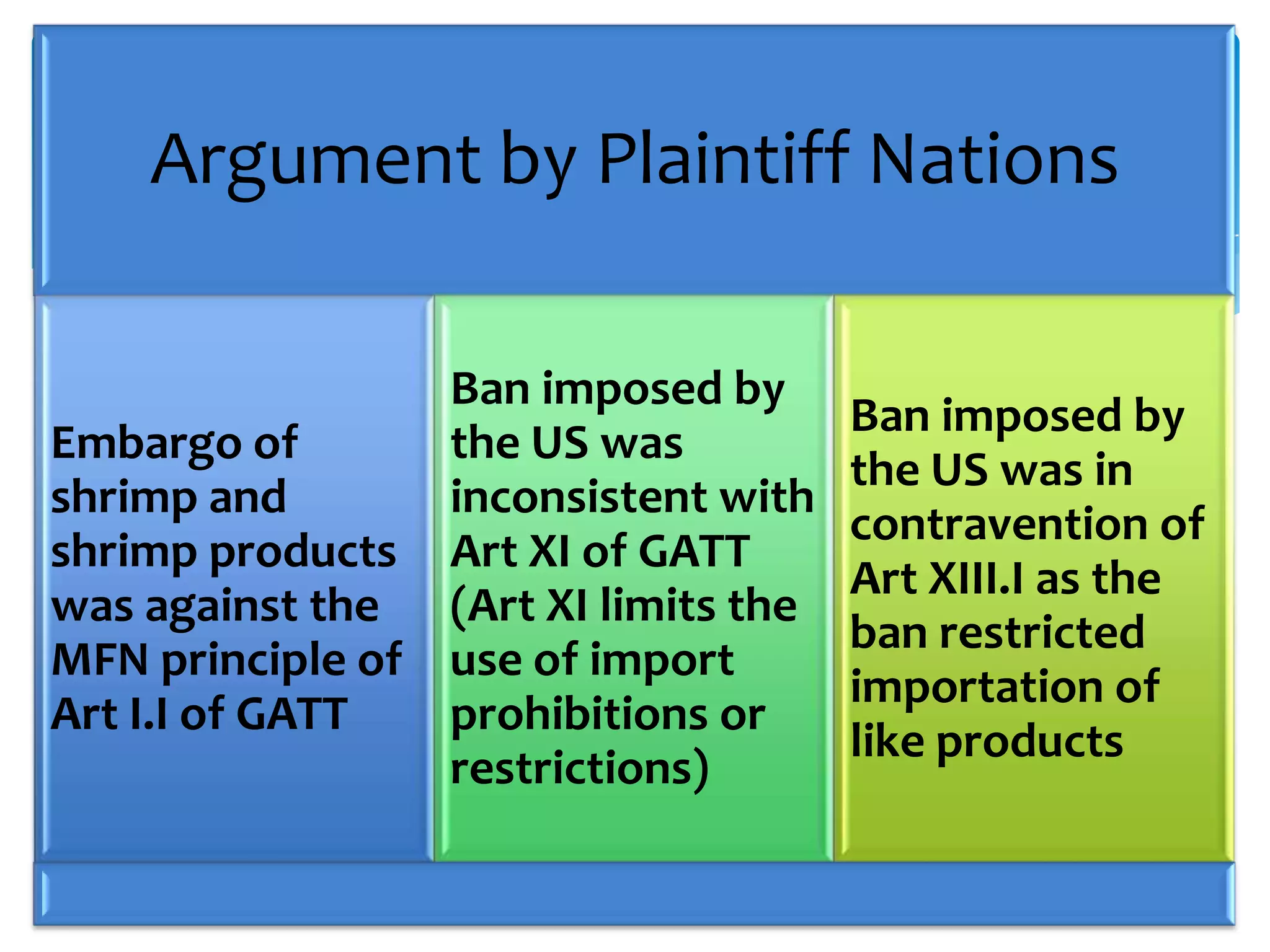 Argument by Plaintiff Nations

Embargo of shrimp and shrimp products was against the MFN principle of Art I.I of GATT

Ban imposed by the US was inconsistent with Art XI of GATT (Art XI limits the use of import prohibitions or restrictions)

Ban imposed by the US was in contravention of Art XIII.I as the ban restricted importation of like products